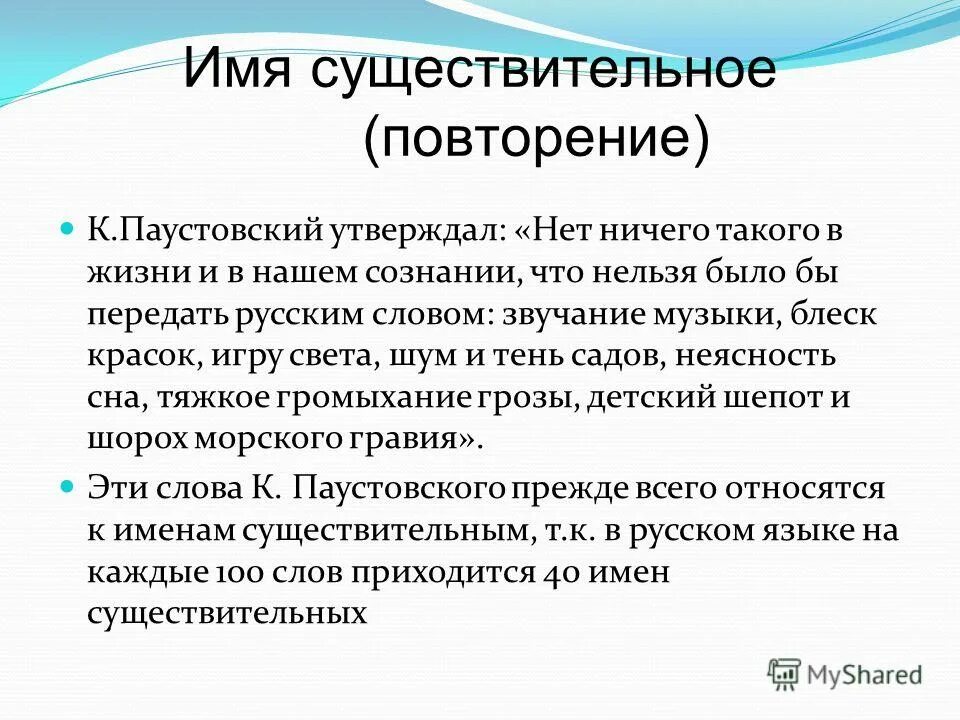 Имя существительное (повторение)

К.Паустовский утверждал: «Нет ничего такого в жизни и в нашем сознании, что нельзя было бы передать русским словом: звучание музыки, блеск красок, игру света, шум и тень садов, неясность сна, тяжкое громыхание грозы, детский шепот и шорох морского гравия».

Эти слова К. Паустовского прежде всего относятся к именам существительным, т.к. в русском языке на каждые 100 слов приходится 40 имен существительных

MyShared